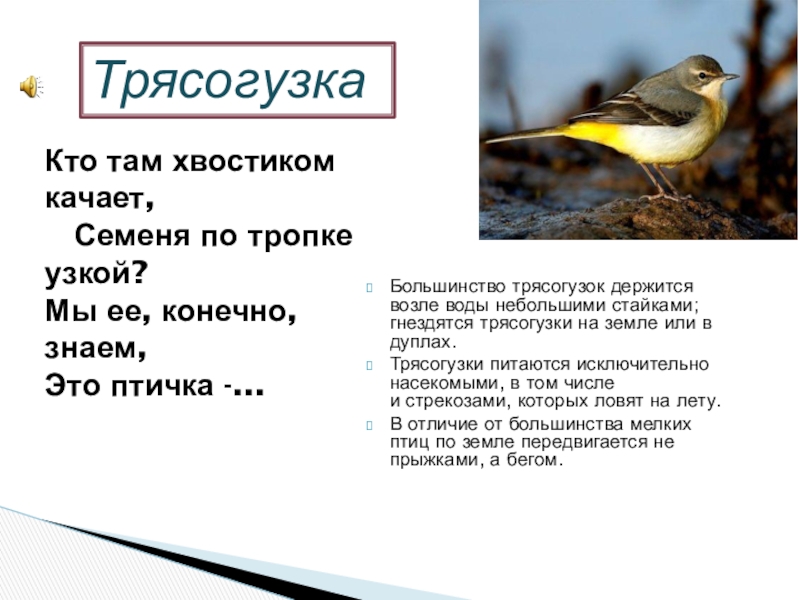 Трясогузка

Кто там хвостиком качает,
Семеня по тропке узкой?
Мы ее, конечно, знаем,
Это птичка -...

Большинство трясогузок держится возле воды небольшими стайками; гнездятся трясогузки на земле или в дуплах.

Трясогузки питаются исключительно насекомыми, в том числе и стрекозами, которых ловят на лету.

В отличие от большинства мелких птиц по земле передвигается не прыжками, а бегом.